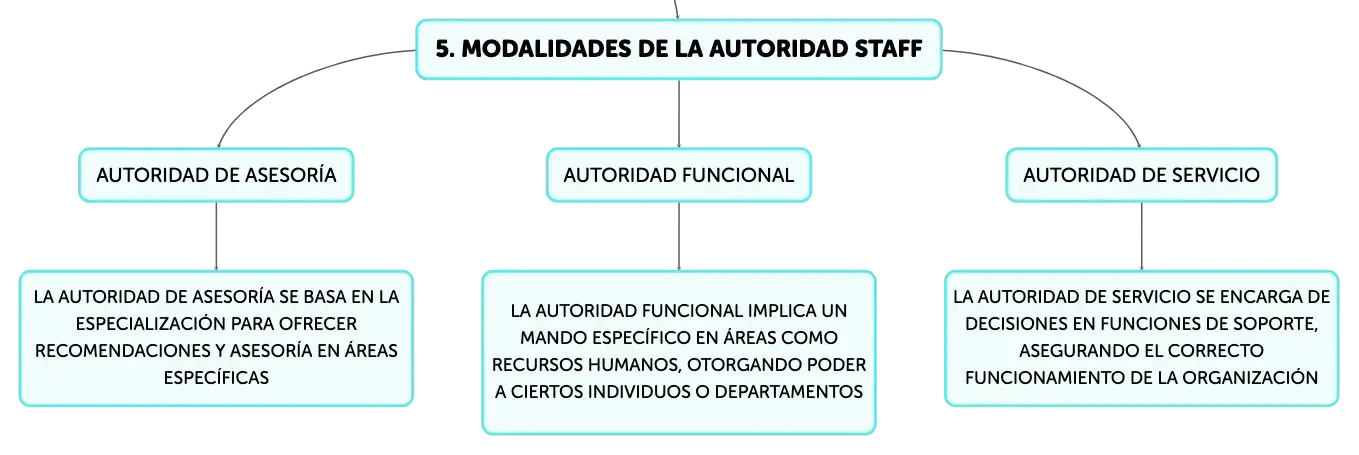 5. MODALIDADES DE LA AUTORIDAD STAFF

AUTORIDAD DE ASESORÍA

LA AUTORIDAD DE ASESORÍA SE BASA EN LA ESPECIALIZACIÓN PARA OFRECER RECOMENDACIONES Y ASESORÍA EN ÁREAS ESPECÍFICAS

AUTORIDAD FUNCIONAL

LA AUTORIDAD FUNCIONAL IMPLICA UN MANDO ESPECÍFICO EN ÁREAS COMO RECURSOS HUMANOS, OTORGANDO PODER A CIERTOS INDIVIDUOS O DEPARTAMENTOS

AUTORIDAD DE SERVICIO

LA AUTORIDAD DE SERVICIO SE ENCARGA DE DECISIONES EN FUNCIONES DE SOPORTE, ASEGURANDO EL CORRECTO FUNCIONAMIENTO DE LA ORGANIZACIÓN